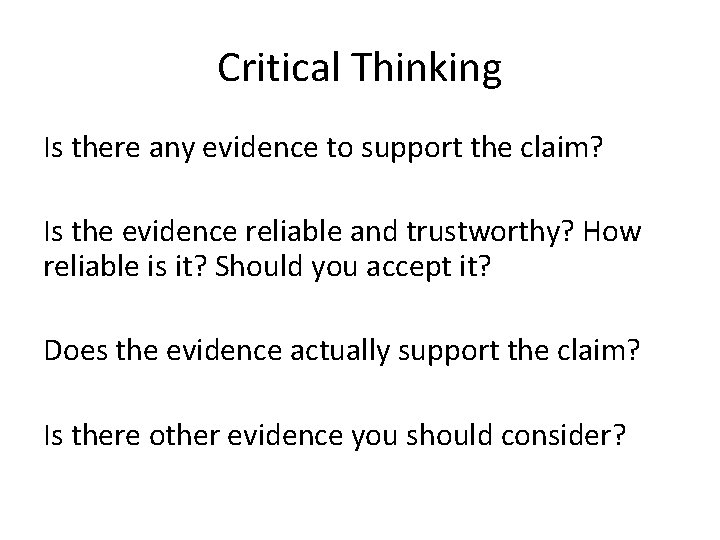 Critical Thinking

Is there any evidence to support the claim?

Is the evidence reliable and trustworthy? How reliable is it? Should you accept it?

Does the evidence actually support the claim?

Is there other evidence you should consider?